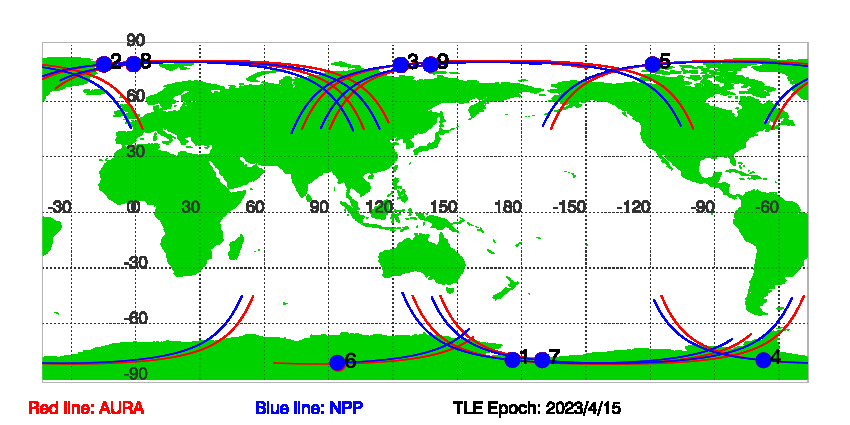 90
2 8
3 9
5
60
30
-30 0 30 60 90 120 150 180 -150 -120 -90 -60
-30
-60
6
1 7
4
-90

Red line: AURA
Blue line: NPP
TLE Epoch: 2023/4/15